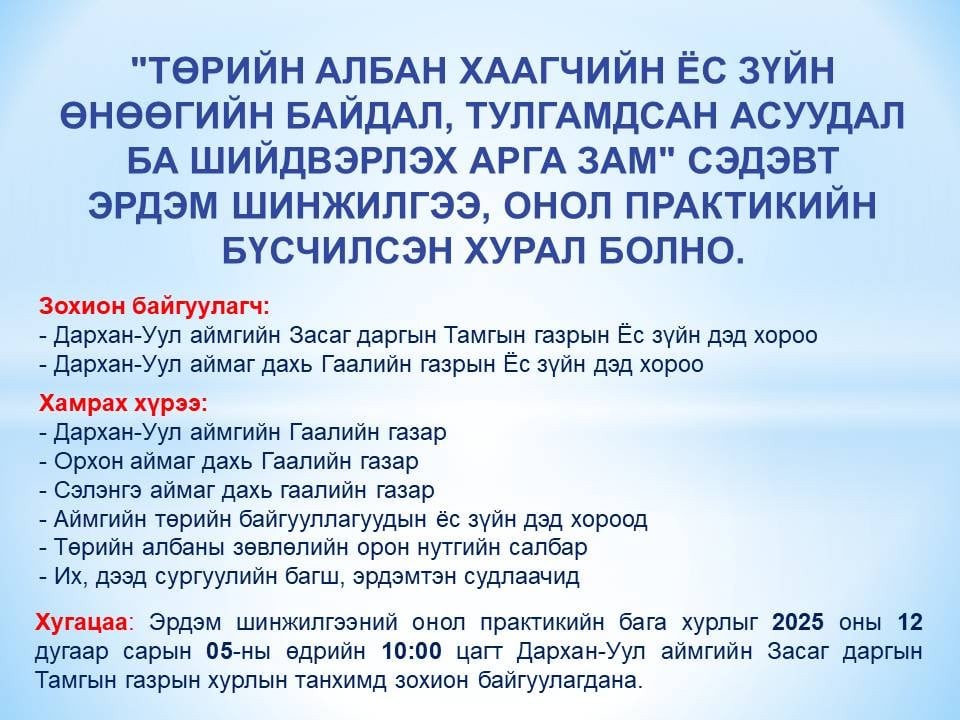 "ТӨРИЙН АЛБАН ХААГЧИЙН ЁС ЗҮЙН ӨНӨӨГИЙН БАЙДАЛ, ТУЛГАМДСАН АСУУДАЛ БА ШИЙДВЭРЛЭХ АРГА ЗАМ" СЭДЭВТ ЭРДЭМ ШИНЖИЛГЭЭ, ОНОЛ ПРАКТИКИЙН БҮСЧИЛСЭН ХУРАЛ БОЛНО.

Зохион байгуулагч:
- Дархан-Уул аймгийн Засаг даргын Тамгын газрын Ёс зүйн дэд хороо
- Дархан-Уул аймаг дахь Гаалийн газрын Ёс зүйн дэд хороо

Хамрах хүрээ:
- Дархан-Уул аймгийн Гаалийн газар
- Орхон аймаг дахь Гаалийн газар
- Сэлэнгэ аймаг дахь гаалийн газар
- Аймгийн төрийн байгууллагуудын ёс зүйн дэд хороод
- Төрийн албаны зөвлөлийн орон нутгийн салбар
- Их, дээд сургуулийн багш, эрдэмтэн судлаачид

Хугацаа: Эрдэм шинжилгээний онол практикийн бага хурлыг 2025 оны 12 дугаар сарын 05-ны өдрийн 10:00 цагт Дархан-Уул аймгийн Засаг даргын Тамгын газрын хурлын танхимд зохион байгуулагдана.